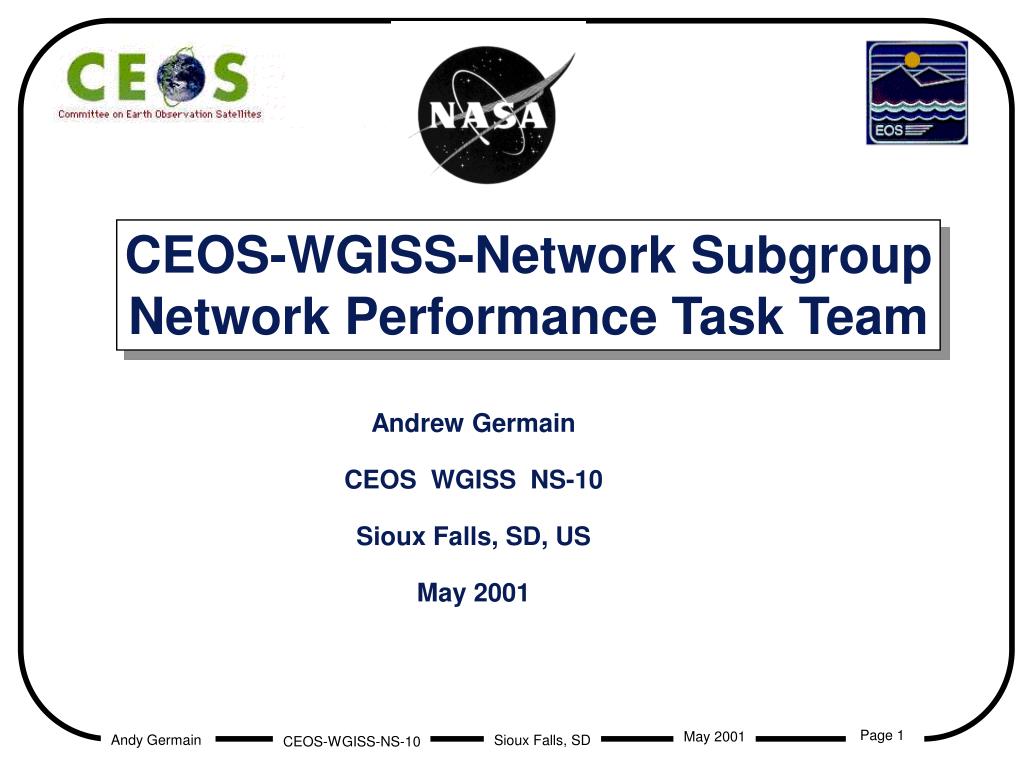 CEOS
Committee on Earth Observation Satellites

NASA

EOS

CEOS-WGISS-Network Subgroup
Network Performance Task Team

Andrew Germain

CEOS WGISS NS-10

Sioux Falls, SD, US

May 2001

Andy Germain CEOS-WGISS-NS-10 Sioux Falls, SD May 2001 Page 1